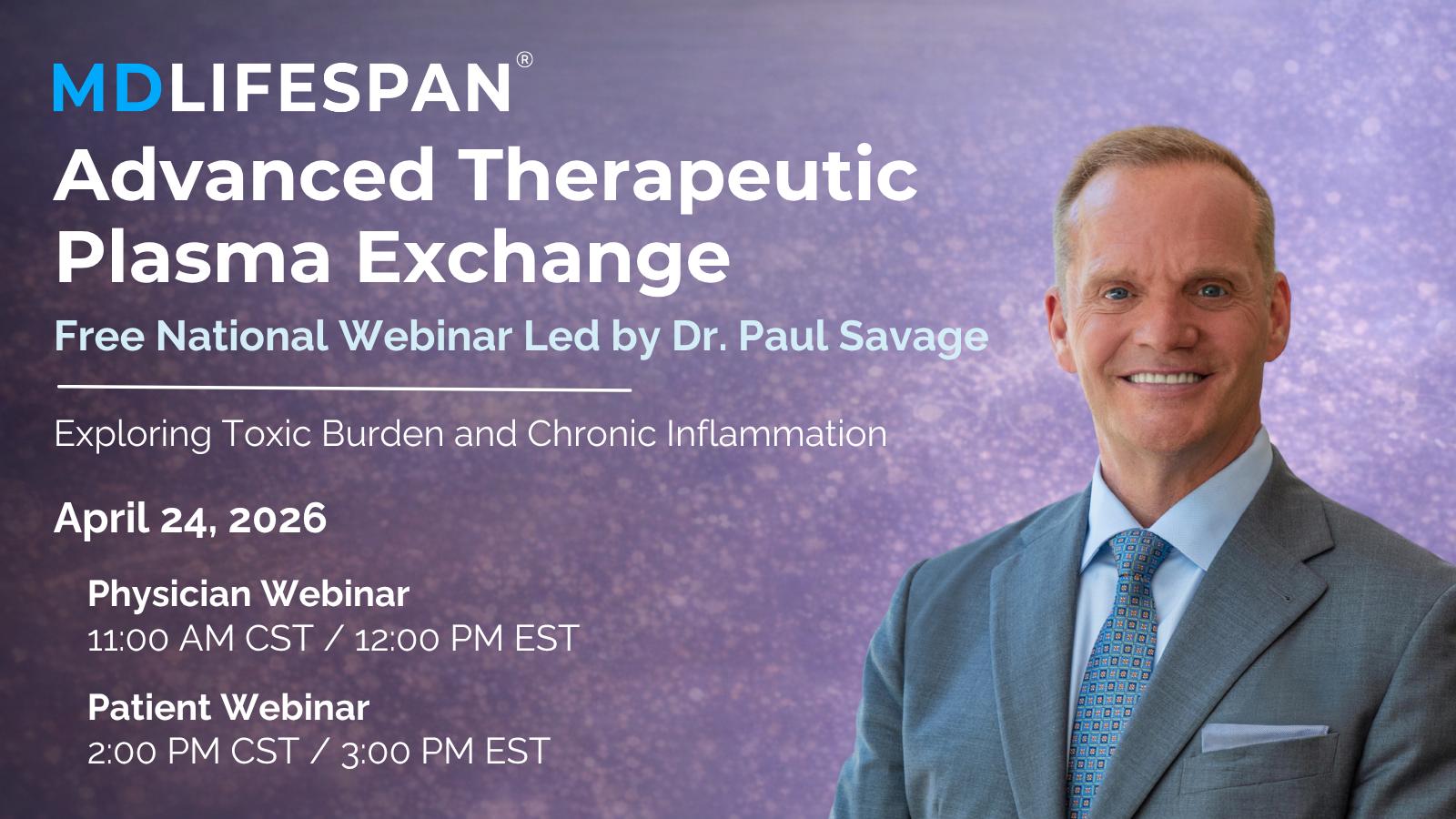 MDLIFESPAN®

Advanced Therapeutic Plasma Exchange

Free National Webinar Led by Dr. Paul Savage

Exploring Toxic Burden and Chronic Inflammation

April 24, 2026

Physician Webinar
11:00 AM CST / 12:00 PM EST

Patient Webinar
2:00 PM CST / 3:00 PM EST